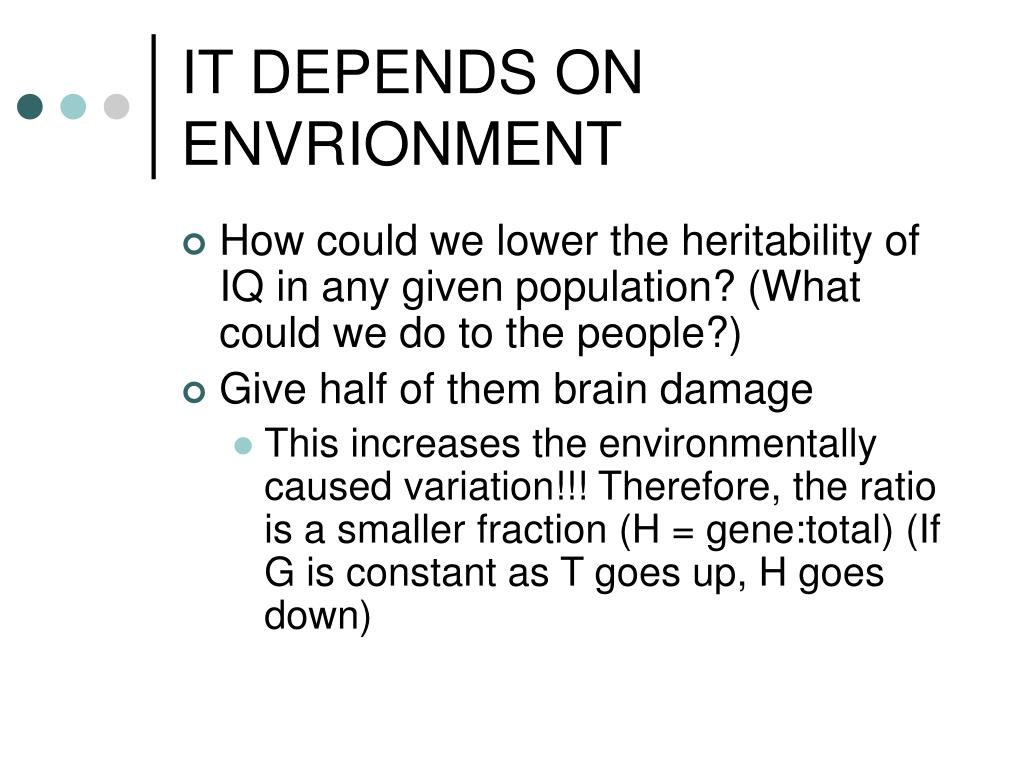 IT DEPENDS ON ENVRIONMENT

How could we lower the heritability of IQ in any given population? (What could we do to the people?)

Give half of them brain damage

This increases the environmentally caused variation!!! Therefore, the ratio is a smaller fraction (H = gene:total) (If G is constant as T goes up, H goes down)